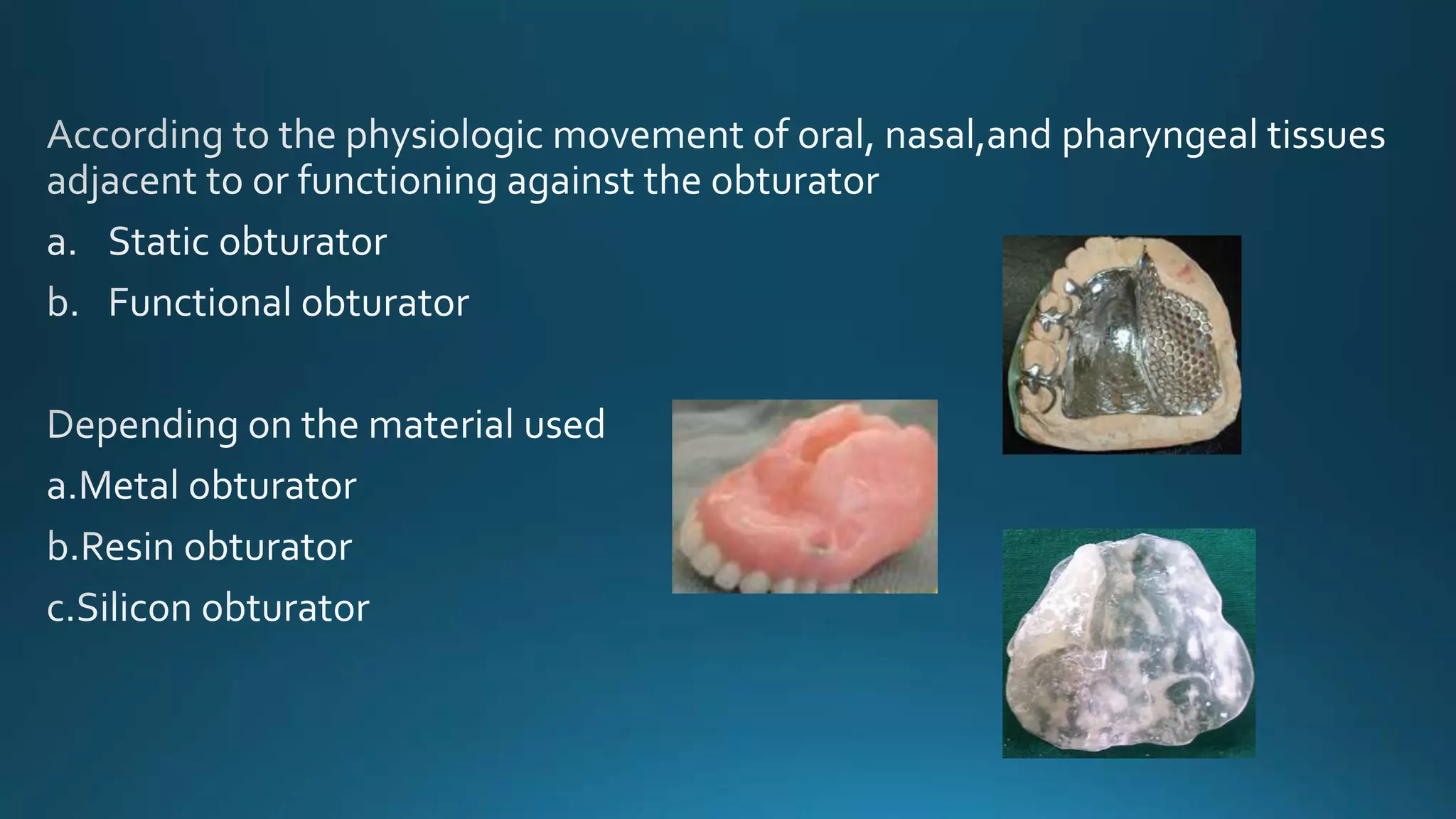 According to the physiologic movement of oral, nasal,and pharyngeal tissues adjacent to or functioning against the obturator

a. Static obturator

b. Functional obturator

Depending on the material used

a.Metal obturator

b.Resin obturator

c.Silicon obturator